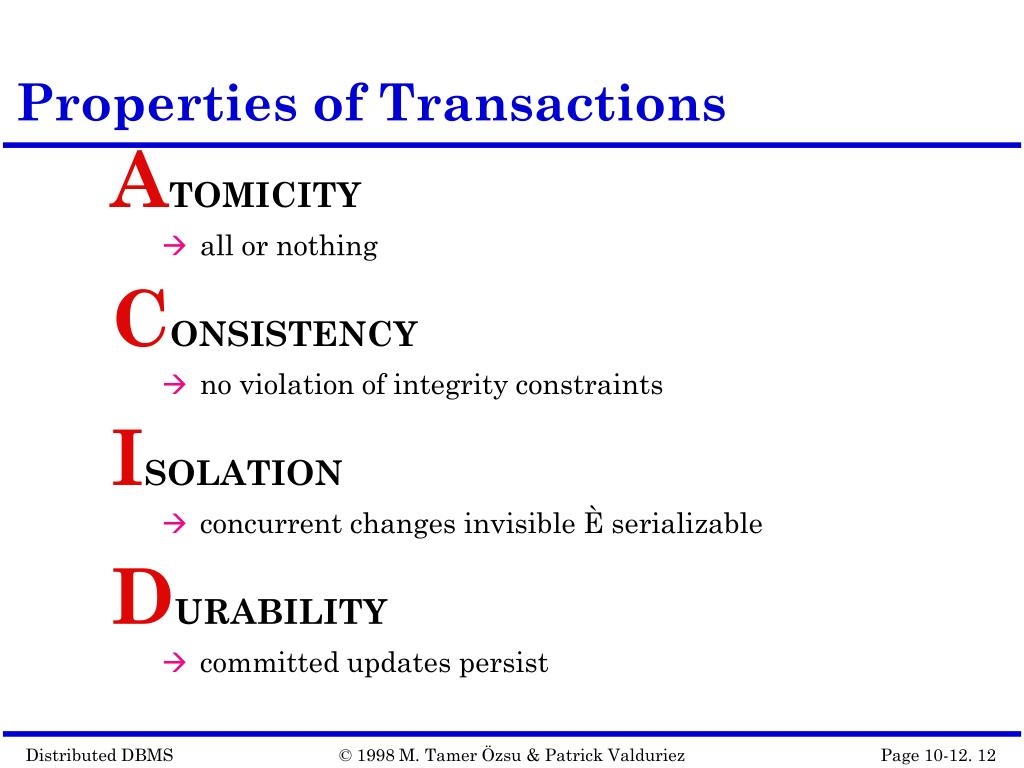 Properties of Transactions

ATOMICITY
→ all or nothing

CONSISTENCY
→ no violation of integrity constraints

ISOLATION
→ concurrent changes invisible È serializable

DURABILITY
→ committed updates persist

Distributed DBMS © 1998 M. Tamer Özsu & Patrick Valduriez Page 10-12. 12